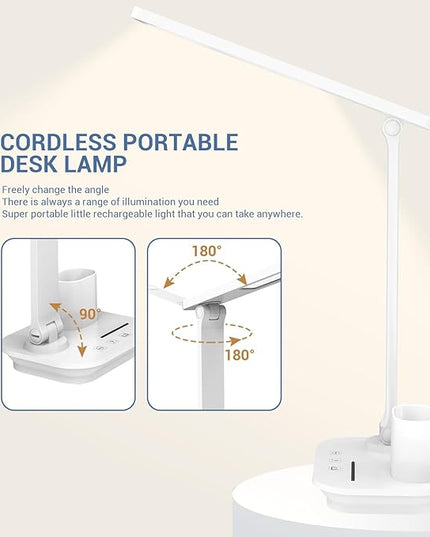 CORDLESS PORTABLE DESK LAMP

Freely change the angle
There is always a range of illumination you need
Super portable little rechargeable light that you can take anywhere.

90°

180°

180°